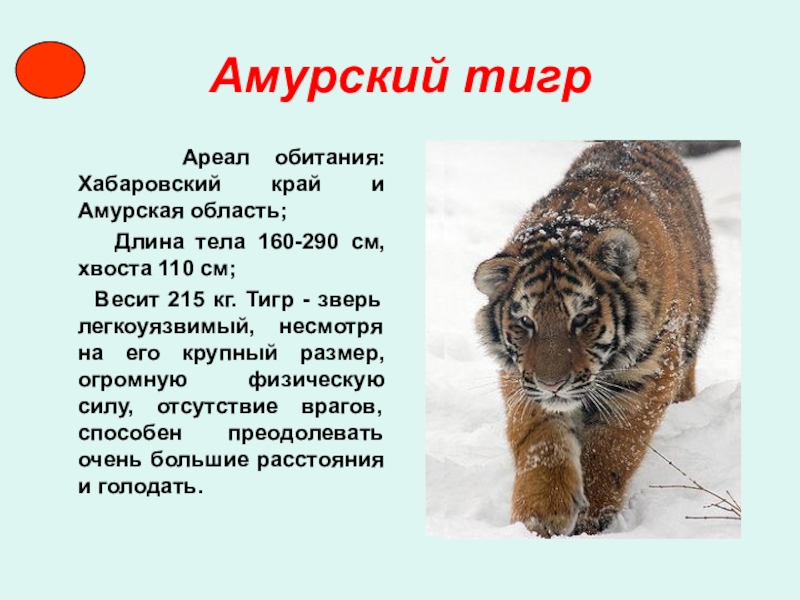 Амурский тигр

Ареал обитания: Хабаровский край и Амурская область;

Длина тела 160-290 см, хвоста 110 см;

Весит 215 кг. Тигр - зверь легкоуязвимый, несмотря на его крупный размер, огромную физическую силу, отсутствие врагов, способен преодолевать очень большие расстояния и голодать.